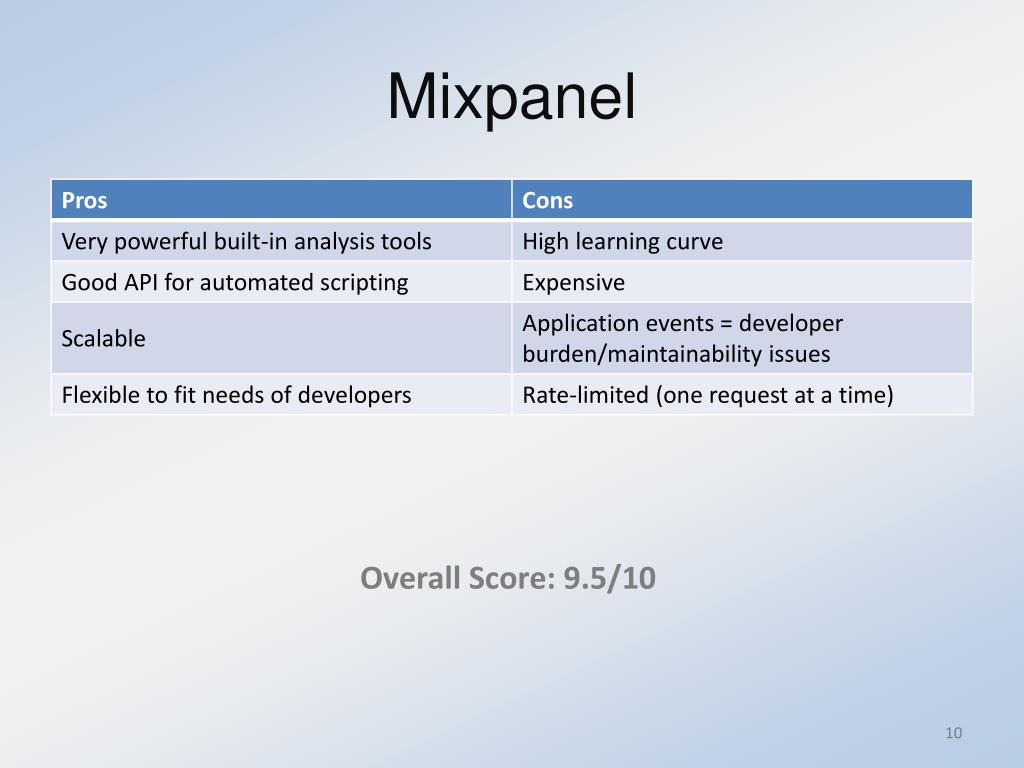 Mixpanel

| Pros | Cons |
|---|---|
| Very powerful built-in analysis tools | High learning curve |
| Good API for automated scripting | Expensive |
| Scalable | Application events = developer burden/maintainability issues |
| Flexible to fit needs of developers | Rate-limited (one request at a time) |

Overall Score: 9.5/10

10